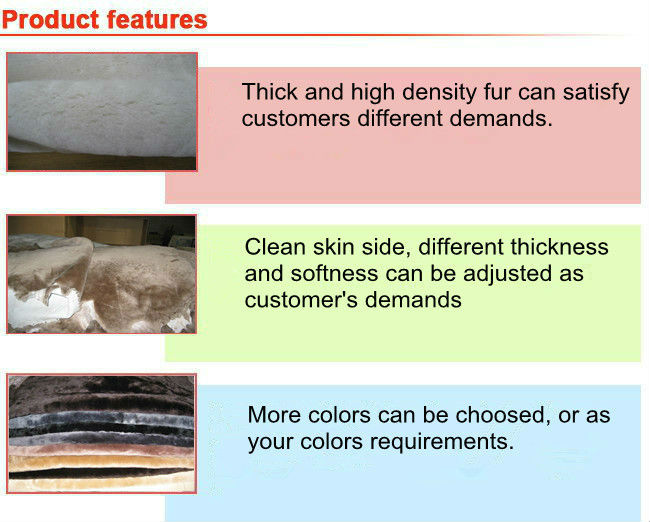 Product features

Thick and high density fur can satisfy customers different demands.

Clean skin side, different thickness and softness can be adjusted as customer's demands

More colors can be choosed, or as your colors requirements.